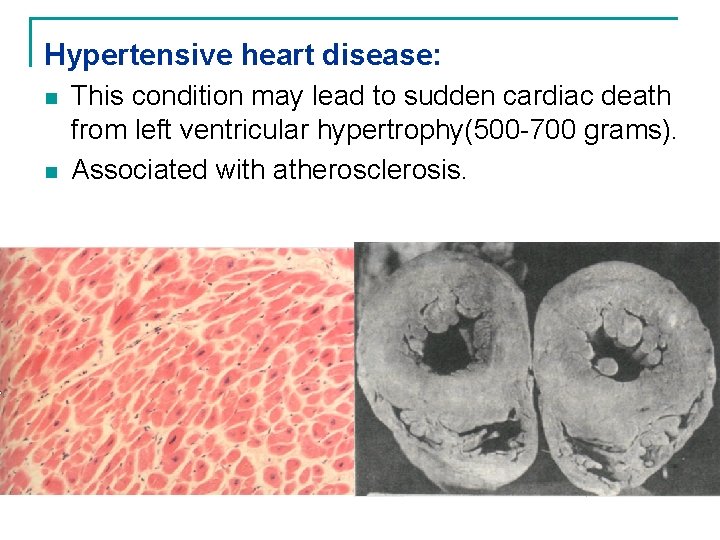 Hypertensive heart disease:

- This condition may lead to sudden cardiac death from left ventricular hypertrophy(500-700 grams).
- Associated with atherosclerosis.